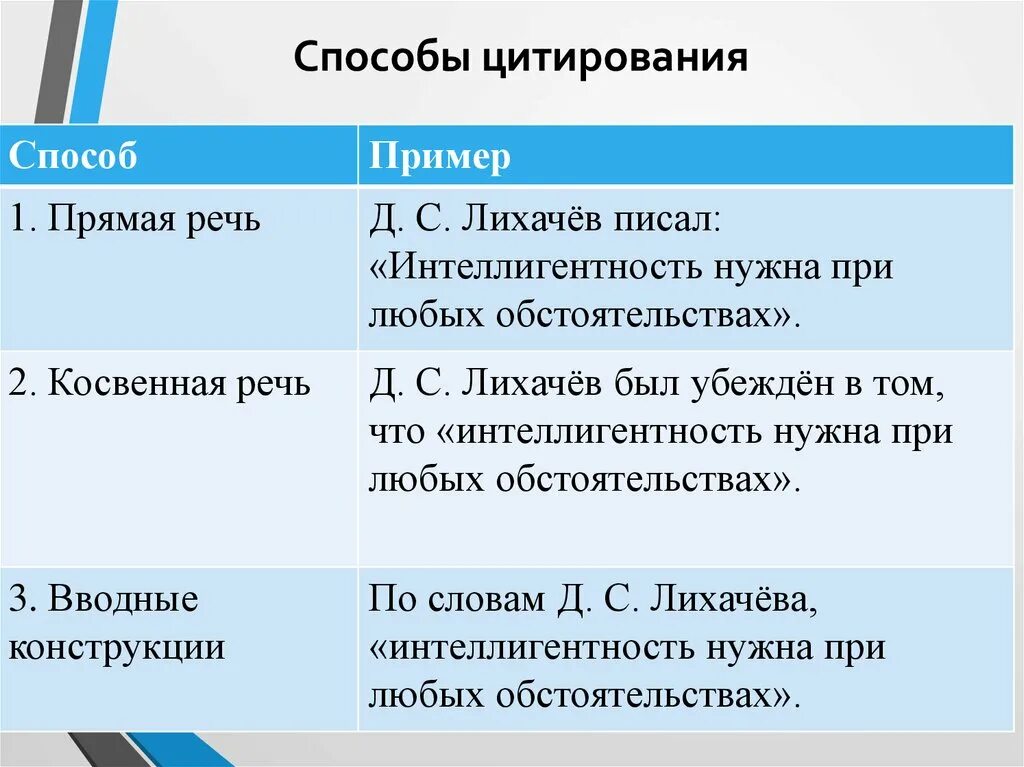 Способы цитирования

| Способ | Пример |
|---|---|
| 1. Прямая речь | Д. С. Лихачёв писал: «Интеллигентность нужна при любых обстоятельствах». |
| 2. Косвенная речь | Д. С. Лихачёв был убеждён в том, что «интеллигентность нужна при любых обстоятельствах». |
| 3. Вводные конструкции | По словам Д. С. Лихачёва, «интеллигентность нужна при любых обстоятельствах». |